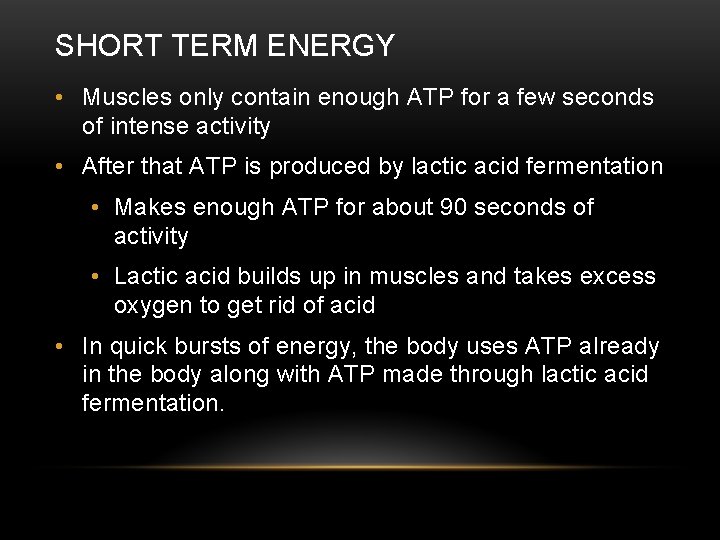 SHORT TERM ENERGY

• Muscles only contain enough ATP for a few seconds of intense activity

• After that ATP is produced by lactic acid fermentation

  • Makes enough ATP for about 90 seconds of activity

  • Lactic acid builds up in muscles and takes excess oxygen to get rid of acid

• In quick bursts of energy, the body uses ATP already in the body along with ATP made through lactic acid fermentation.